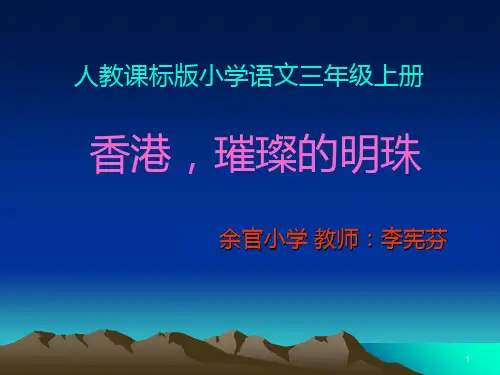 人教课标版小学语文三年级上册

香港，璀璨的明珠

余官小学 教师：李宪芬

1